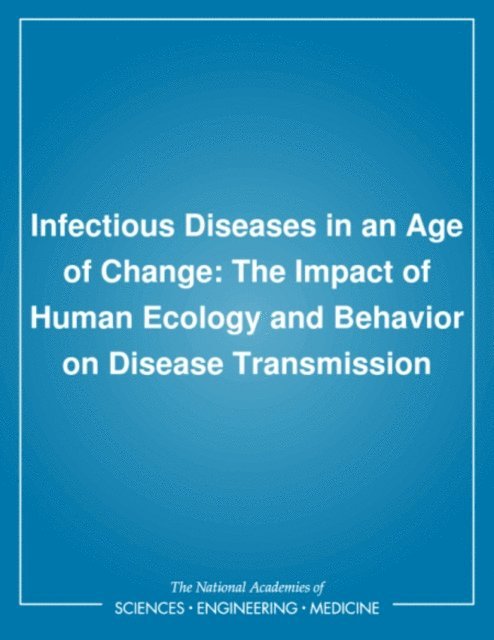 Infectious Diseases in an Age of Change: The Impact of Human Ecology and Behavior on Disease Transmission

The National Academies of
SCIENCES · ENGINEERING · MEDICINE